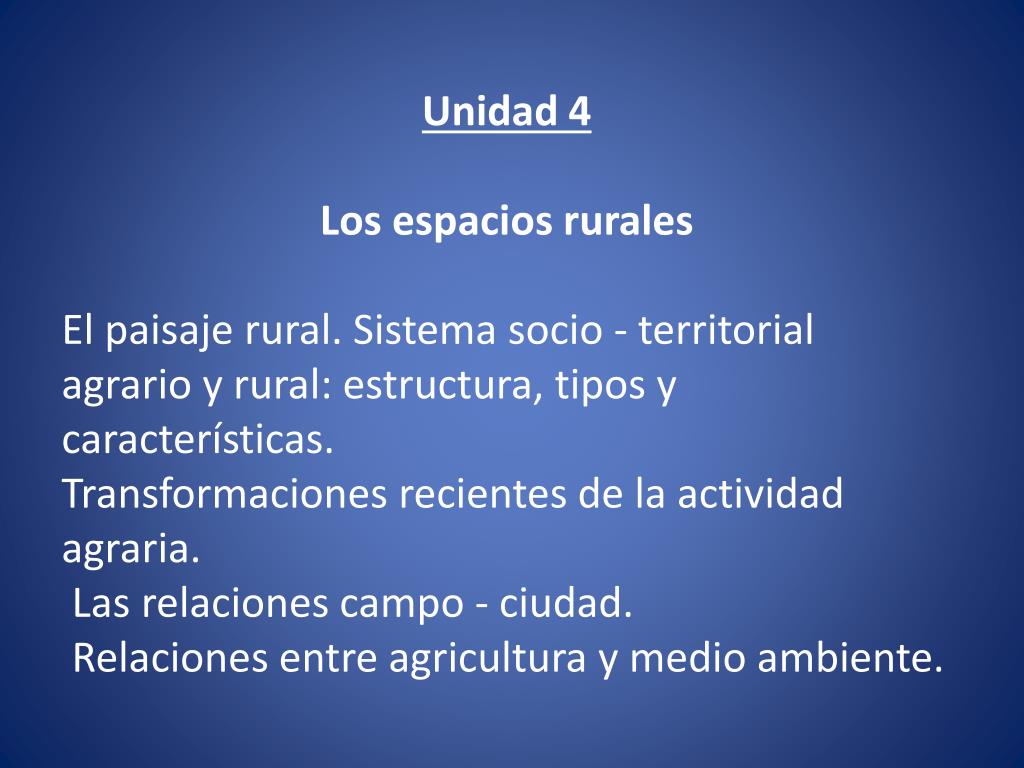 Unidad 4

Los espacios rurales

El paisaje rural. Sistema socio - territorial agrario y rural: estructura, tipos y características.
Transformaciones recientes de la actividad agraria.
Las relaciones campo - ciudad.
Relaciones entre agricultura y medio ambiente.